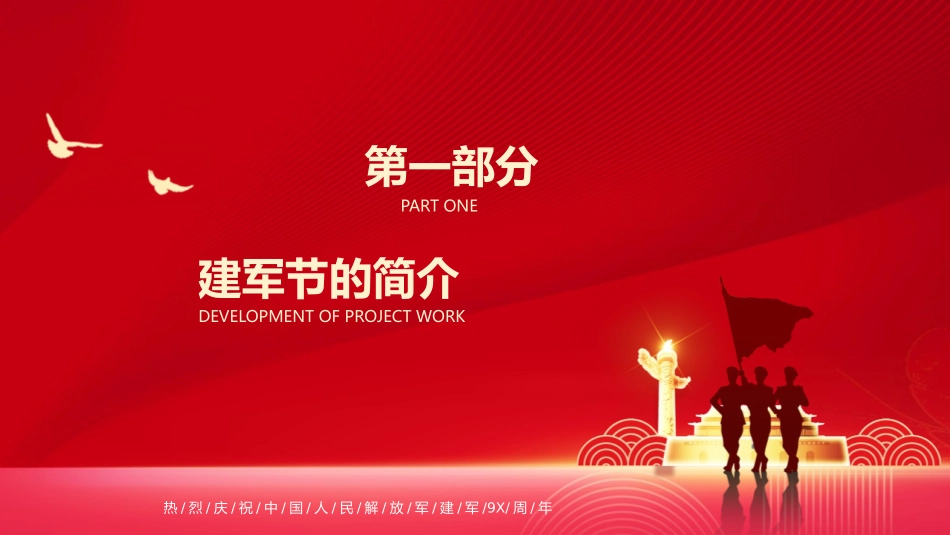 第一部分
PART ONE

建军节的简介
DEVELOPMENT OF PROJECT WORK

热/烈/庆/祝/中/国/人/民/解/放/军/建/军/9X/周/年